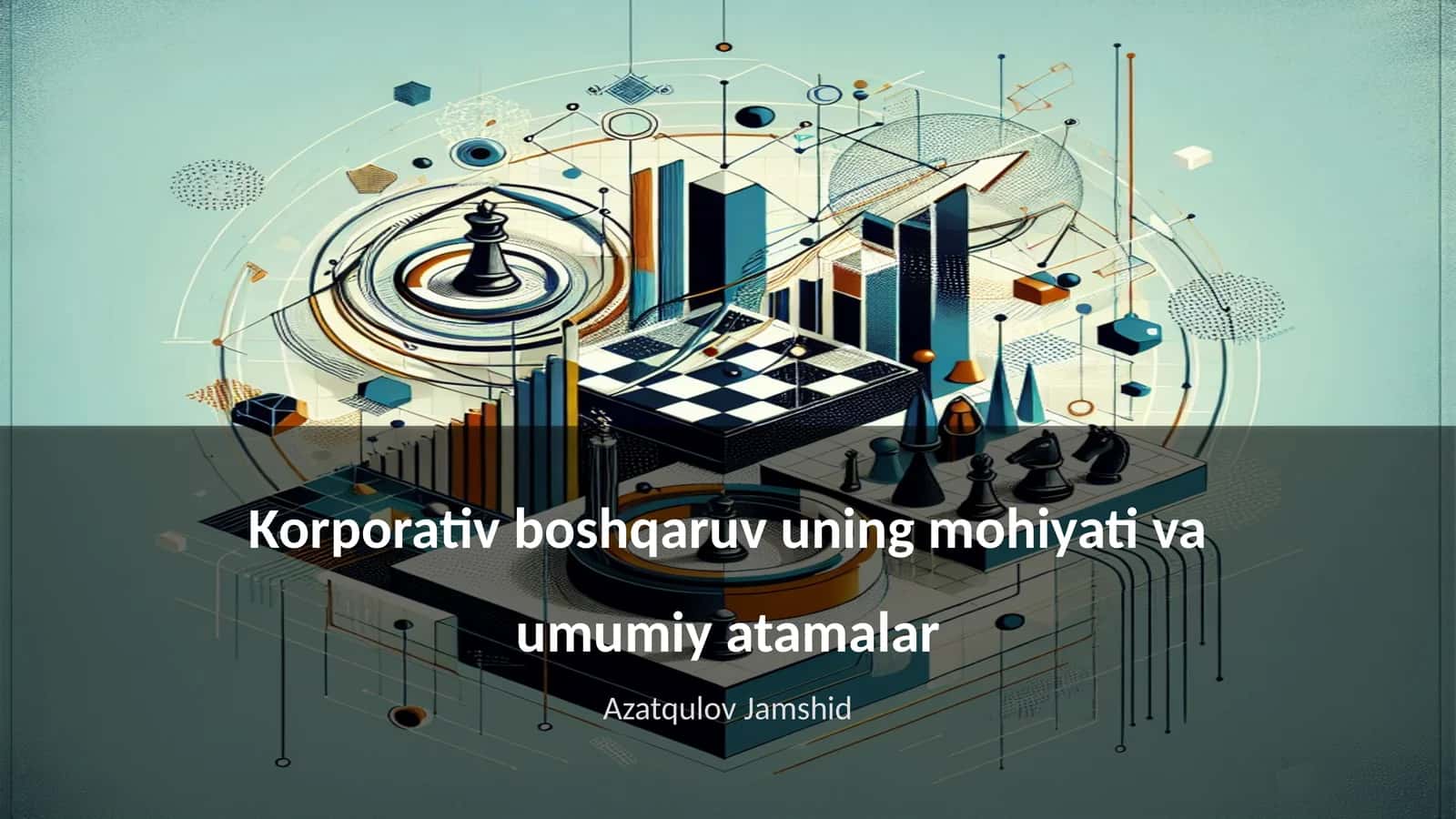 Korporativ boshqaruv uning mohiyati va umumiy atamalar

Azatqulov Jamshid